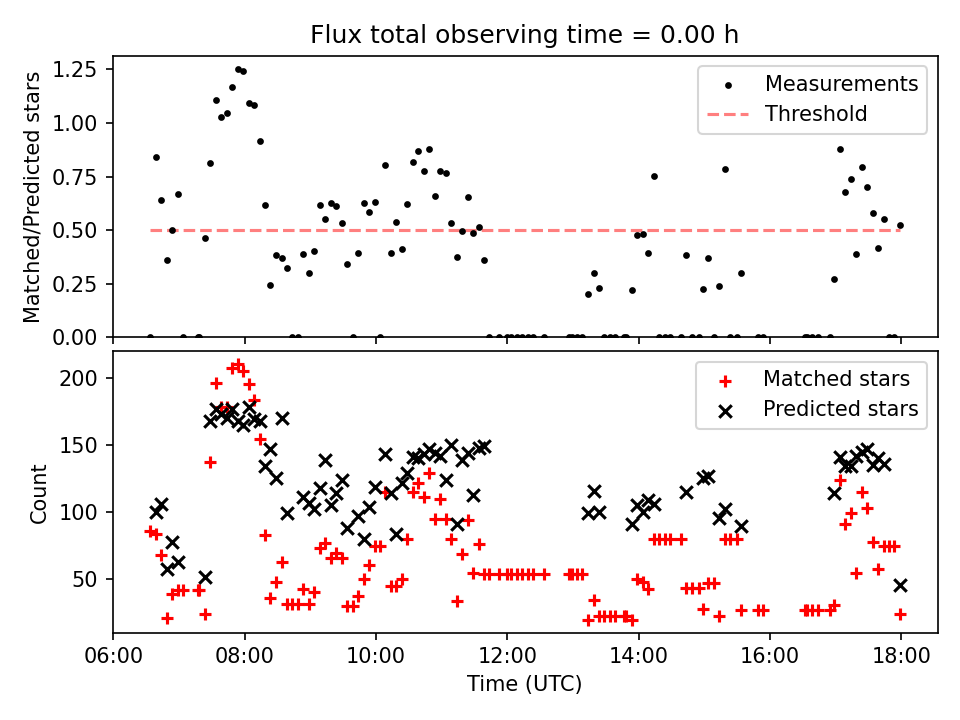 Flux total observing time = 0.00 h

Matched/Predicted stars

1.25
1.00
0.75
0.50
0.25
0.00

Measurements
Threshold

Count

200
150
100
50

Matched stars
Predicted stars

06:00
08:00
10:00
12:00
14:00
16:00
18:00

Time (UTC)